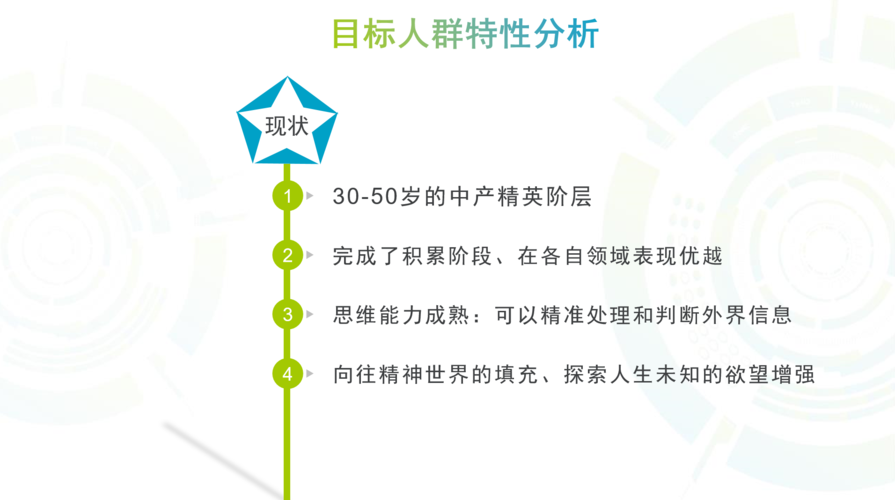 目标人群特性分析

现状

1 30-50岁的中产精英阶层

2 完成了积累阶段、在各自领域表现优越

3 思维能力成熟：可以精准处理和判断外界信息

4 向往精神世界的填充、探索人生未知的欲望增强